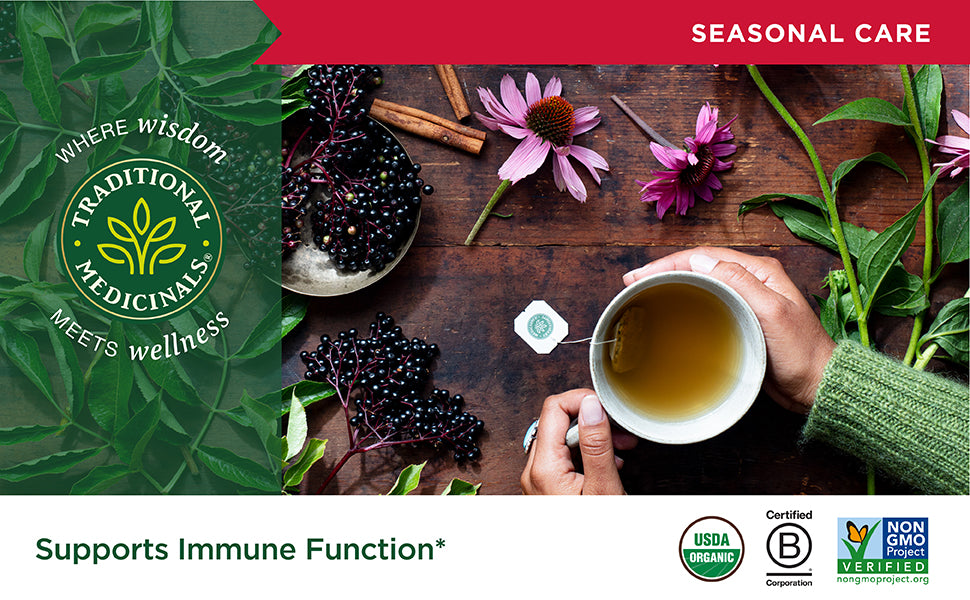 SEASONAL CARE

WHERE wisdom
TRADITIONAL MEDICINALS®
MEETS wellness

Supports Immune Function*

USDA ORGANIC

Certified
B
Corporation

NON GMO Project VERIFIED
nongmoproject.org